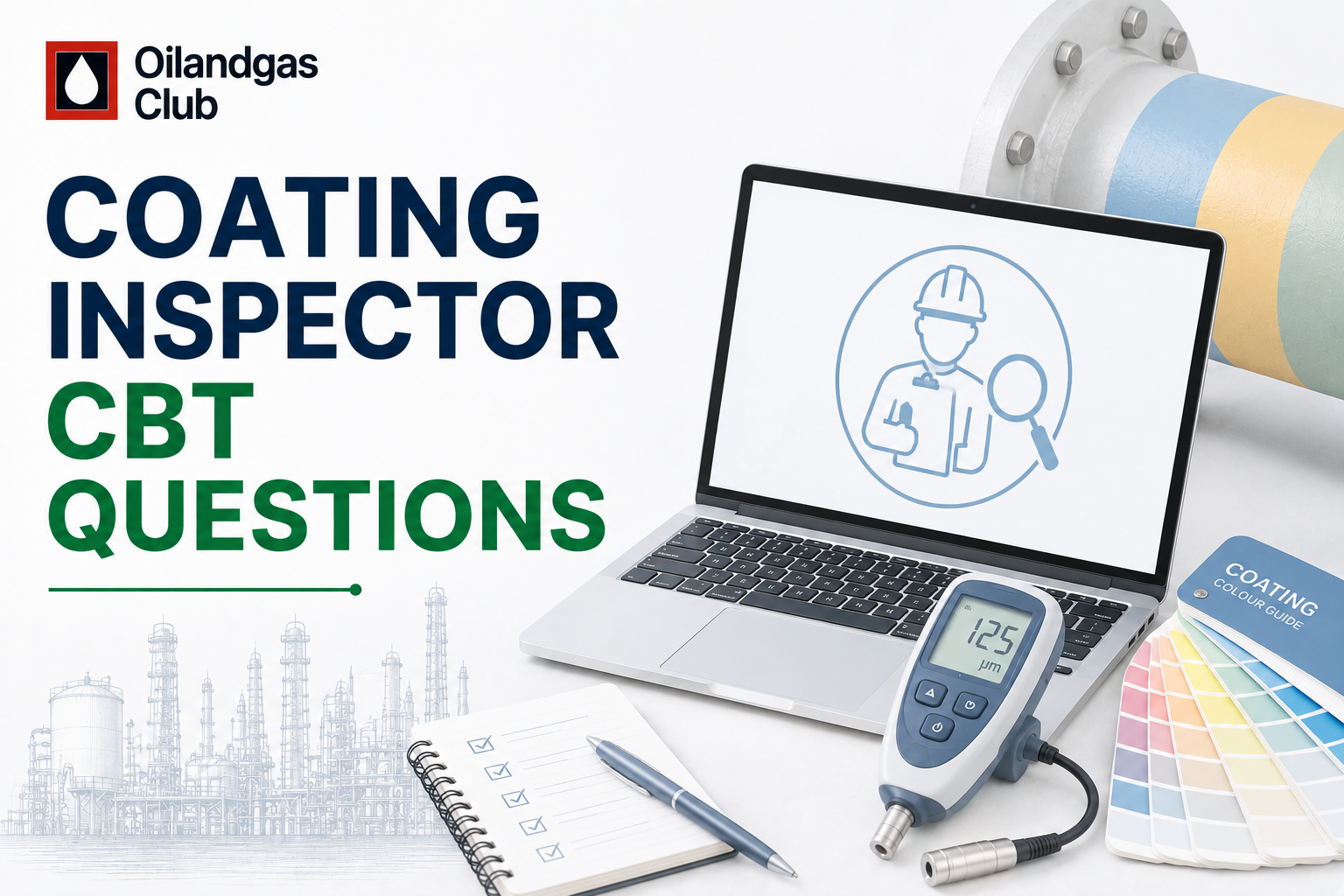 Oilandgas Club

COATING INSPECTOR CBT QUESTIONS

125 µm

COATING COLOUR GUIDE